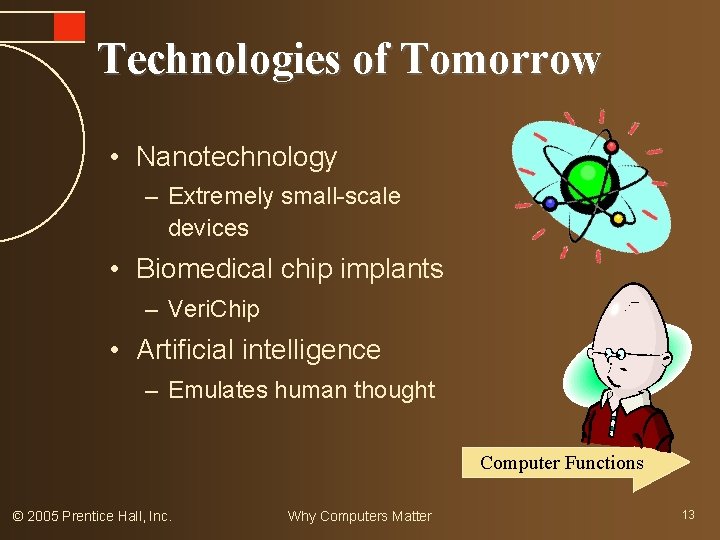 Technologies of Tomorrow

• Nanotechnology
– Extremely small-scale devices

• Biomedical chip implants
– VeriChip

• Artificial intelligence
– Emulates human thought

Computer Functions

© 2005 Prentice Hall, Inc.

Why Computers Matter

13